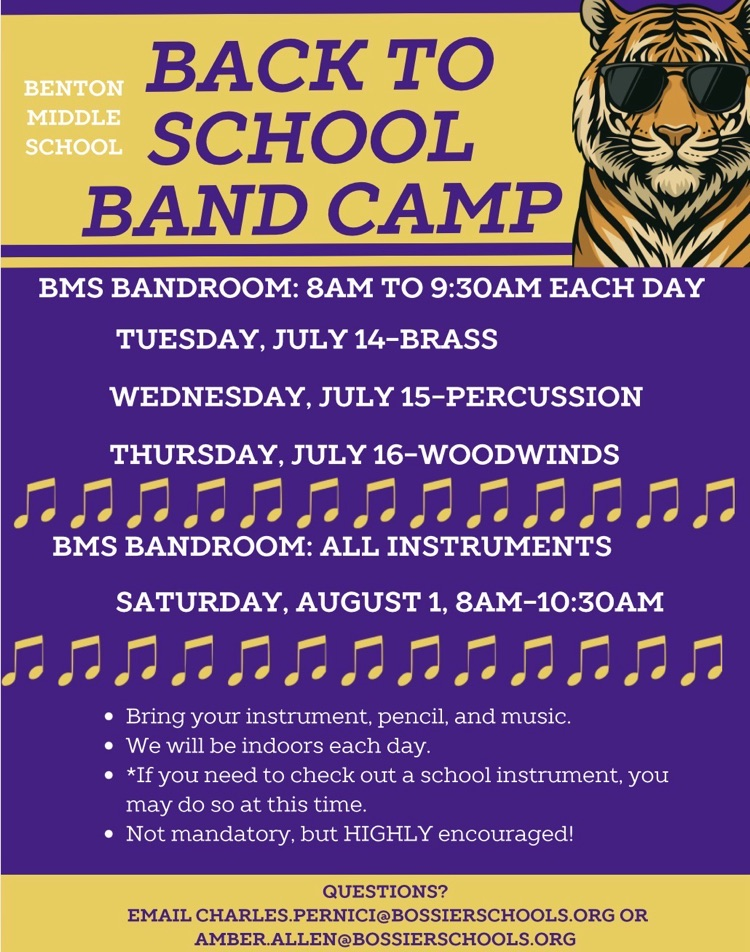 BENTON MIDDLE SCHOOL

BACK TO SCHOOL BAND CAMP

BMS BANDROOM: 8AM TO 9:30AM EACH DAY

TUESDAY, JULY 14-BRASS

WEDNESDAY, JULY 15-PERCUSSION

THURSDAY, JULY 16-WOODWINDS

BMS BANDROOM: ALL INSTRUMENTS

SATURDAY, AUGUST 1, 8AM-10:30AM

- Bring your instrument, pencil, and music.
- We will be indoors each day.
- *If you need to check out a school instrument, you may do so at this time.
- Not mandatory, but HIGHLY encouraged!

QUESTIONS?
EMAIL CHARLES.PERNICI@BOSSIERSCHOOLS.ORG OR AMBER.ALLEN@BOSSIERSCHOOLS.ORG